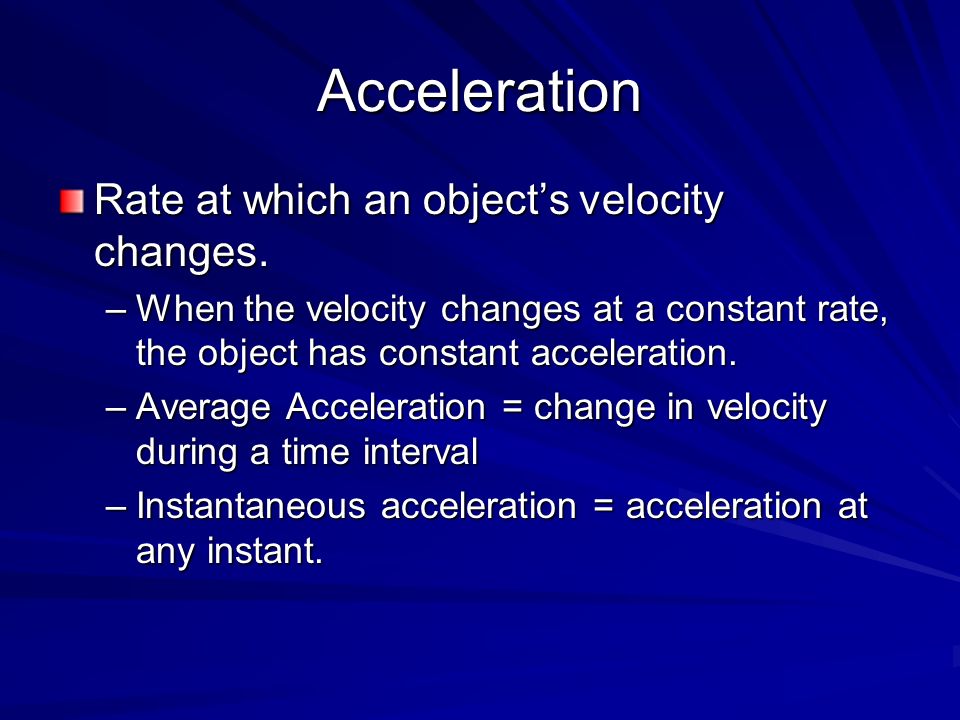 Acceleration

Rate at which an object’s velocity changes.

– When the velocity changes at a constant rate, the object has constant acceleration.

– Average Acceleration = change in velocity during a time interval

– Instantaneous acceleration = acceleration at any instant.